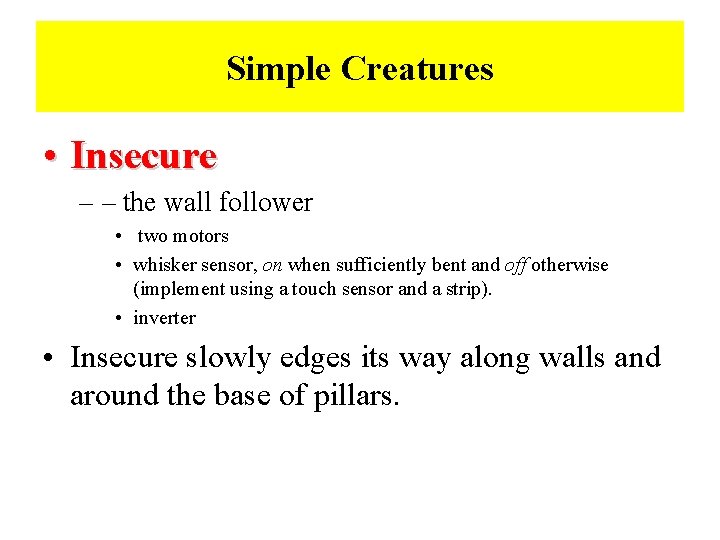 Simple Creatures

• Insecure

– – the wall follower

• two motors

• whisker sensor, on when sufficiently bent and off otherwise (implement using a touch sensor and a strip).

• inverter

• Insecure slowly edges its way along walls and around the base of pillars.